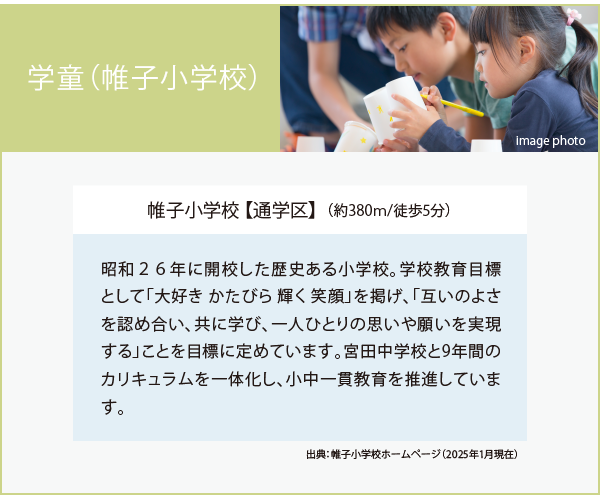 学童（帷子小学校）

image photo

帷子小学校【通学区】（約380m/徒歩5分）

昭和２６年に開校した歴史ある小学校。学校教育目標として「大好き かたびら 輝く 笑顔」を掲げ、「互いのよさを認め合い、共に学び、一人ひとりの思いや願いを実現する」ことを目標に定めています。宮田中学校と9年間のカリキュラムを一体化し、小中一貫教育を推進しています。

出典：帷子小学校ホームページ（2025年1月現在）